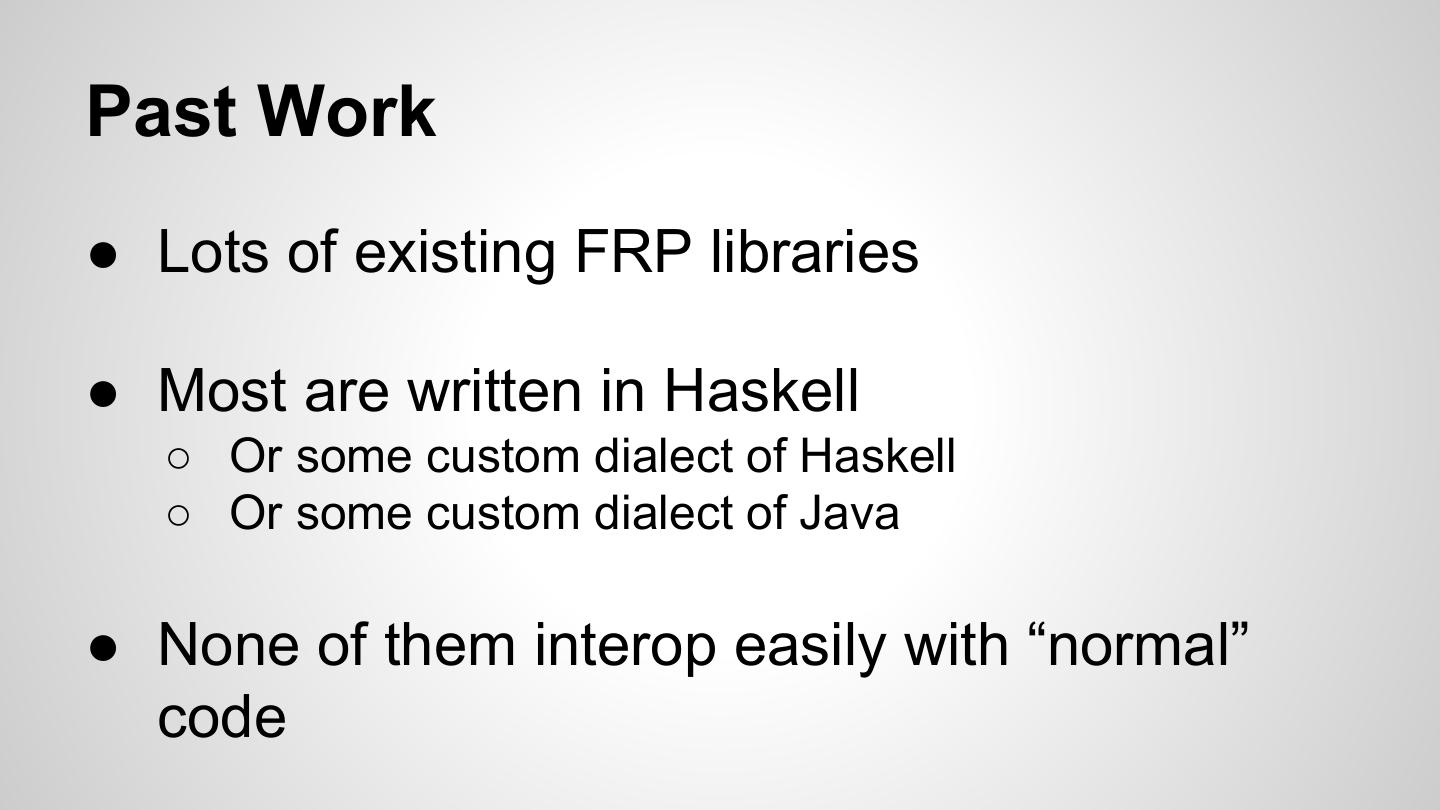 Past Work

● Lots of existing FRP libraries

● Most are written in Haskell
○ Or some custom dialect of Haskell
○ Or some custom dialect of Java

● None of them interop easily with “normal” code